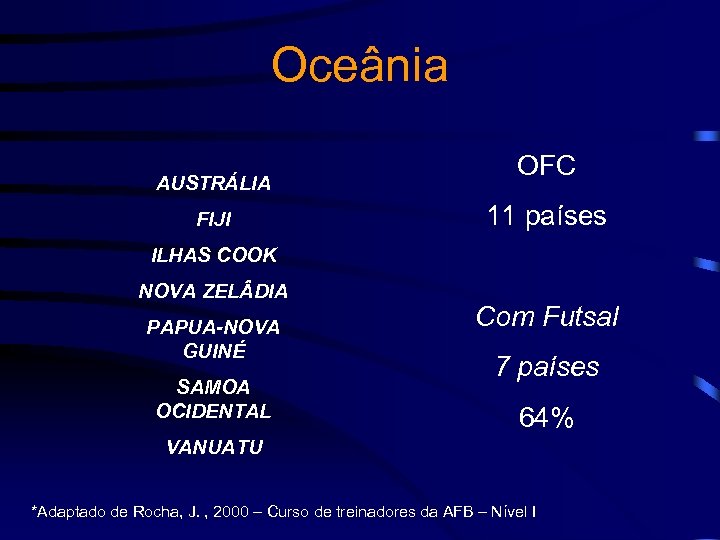 Oceânia

AUSTRÁLIA

FIJI

ILHAS COOK

NOVA ZELÂDIA

PAPUA-NOVA GUINÉ

SAMOA OCIDENTAL

VANUATU

OFC

11 países

Com Futsal

7 países

64%

*Adaptado de Rocha, J. , 2000 – Curso de treinadores da AFB – Nível I